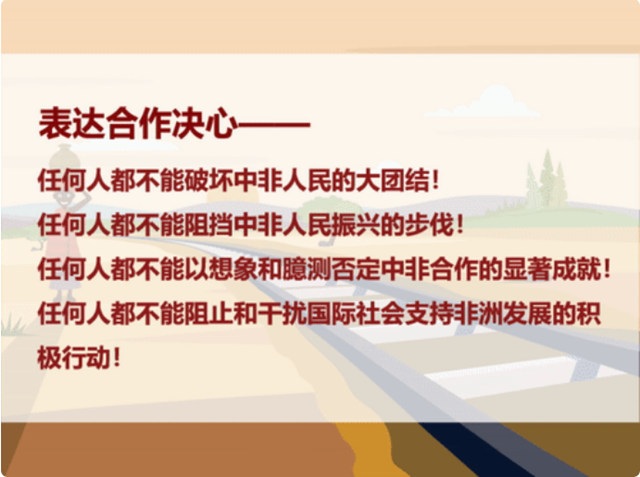 表达合作决心——

任何人都不能破坏中非人民的大团结！

任何人都不能阻挡中非人民振兴的步伐！

任何人都不能以想象和臆测否定中非合作的显著成就！

任何人都不能阻止和干扰国际社会支持非洲发展的积极行动！